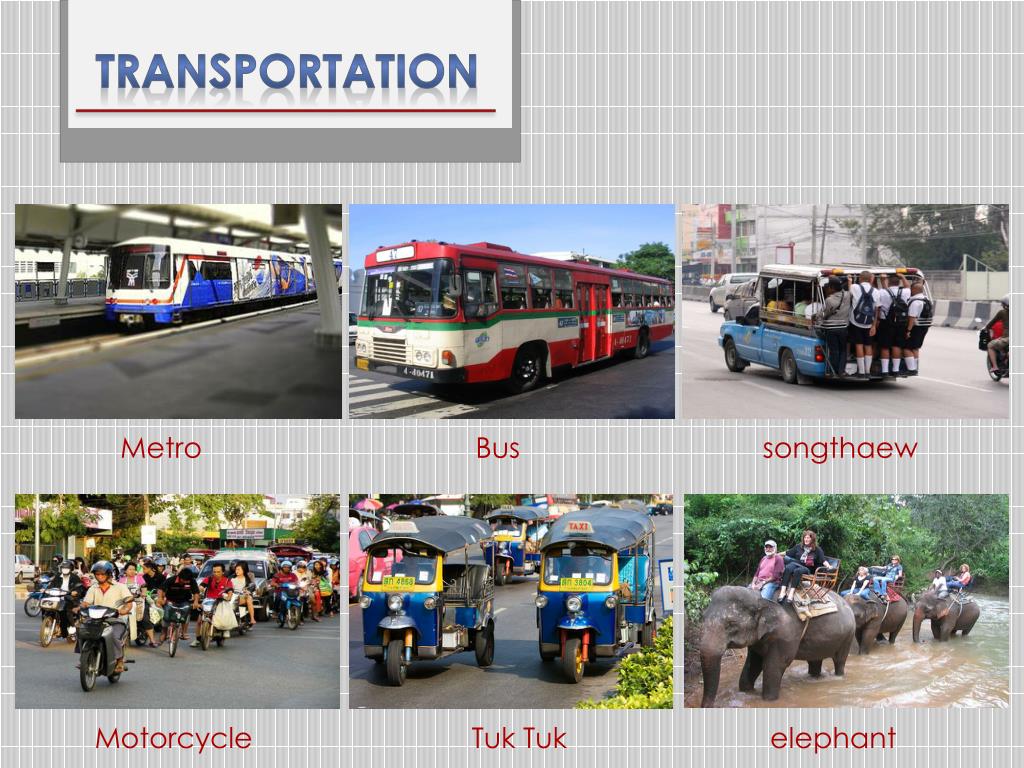 TRANSPORTATION

Metro

Bus

songthaew

Motorcycle

Tuk Tuk

elephant